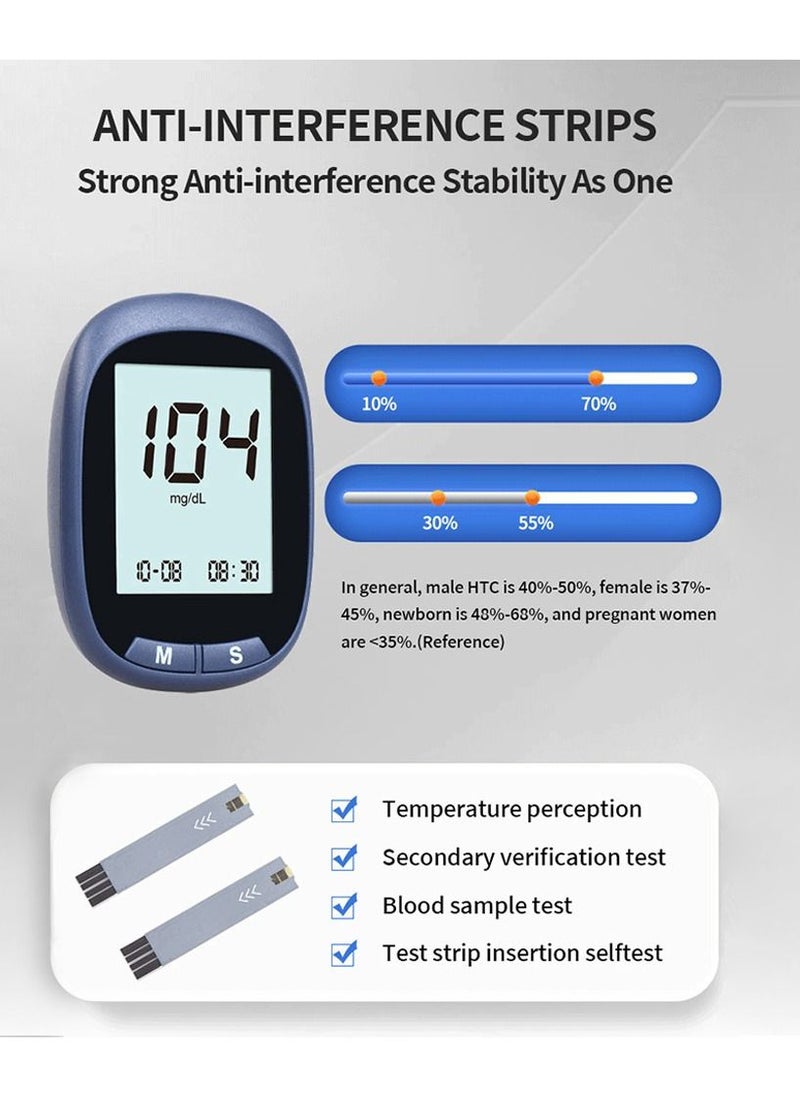 ANTI-INTERFERENCE STRIPS
Strong Anti-interference Stability As One

104
mg/dL
10-08 08:30
M S

10% 70%

30% 55%

In general, male HTC is 40%-50%, female is 37%-45%, newborn is 48%-68%, and pregnant women are <35%.(Reference)

Temperature perception
Secondary verification test
Blood sample test
Test strip insertion selftest